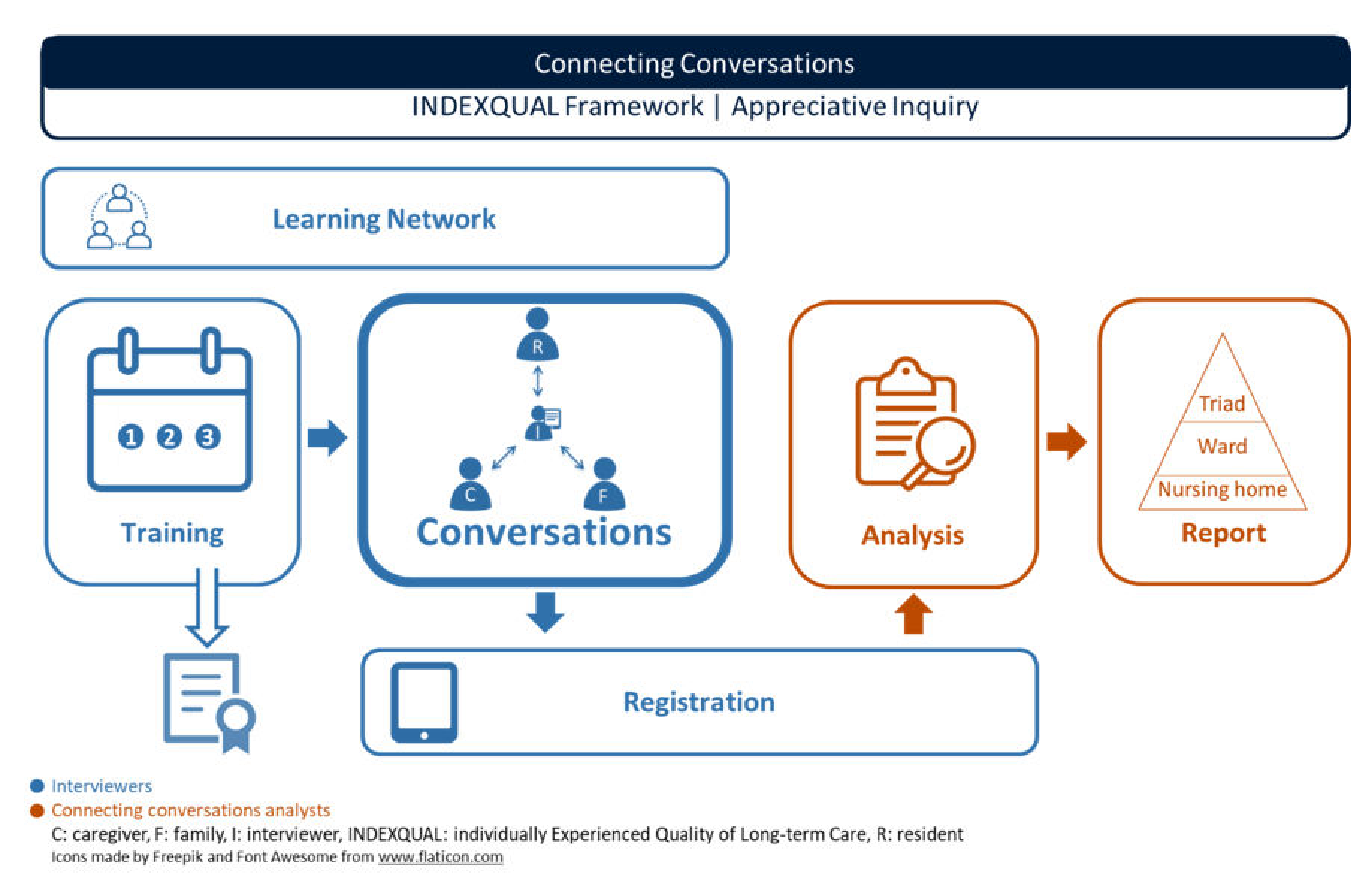 Connecting Conversations
INDEXQUAL Framework | Appreciative Inquiry

Learning Network

1 2 3
Training

R
I
C
F
Conversations

Analysis

Triad
Ward
Nursing home
Report

Registration

Interviewers
Connecting conversations analysts
C: caregiver, F: family, I: interviewer, INDEXQUAL: individually Experienced Quality of Long-term Care, R: resident
Icons made by Freepik and Font Awesome from www.flaticon.com